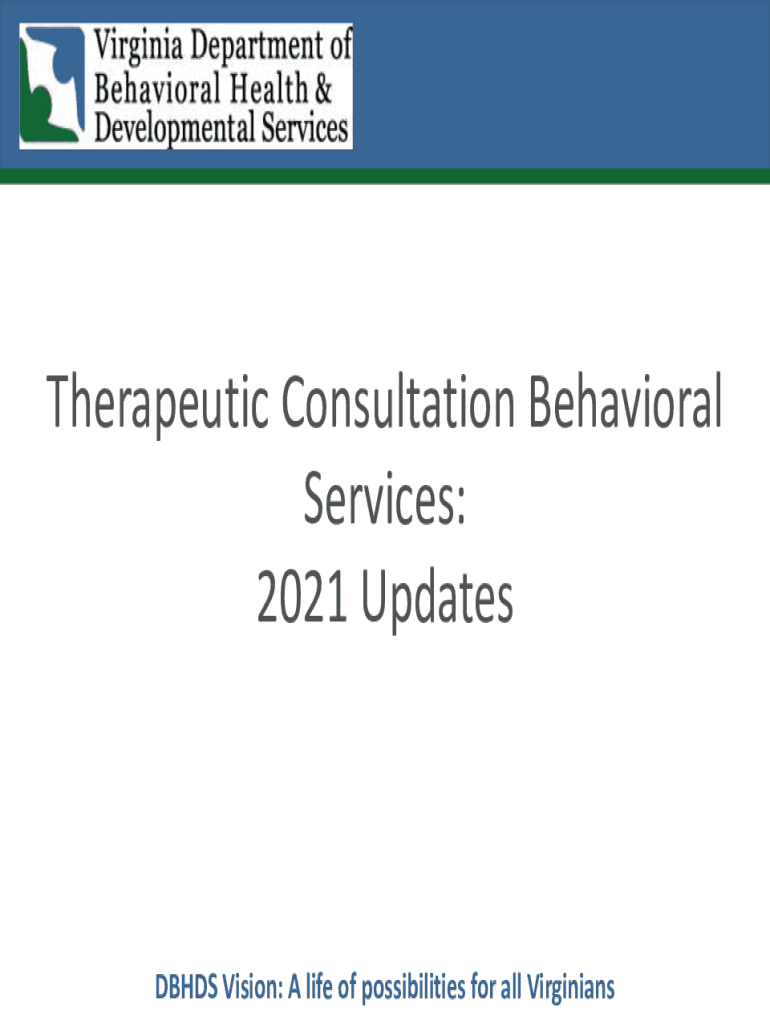 Virginia Department of
Behavioral Health &
Developmental Services

Therapeutic Consultation Behavioral Services:
2021 Updates

DBHDS Vision: A life of possibilities for all Virginians